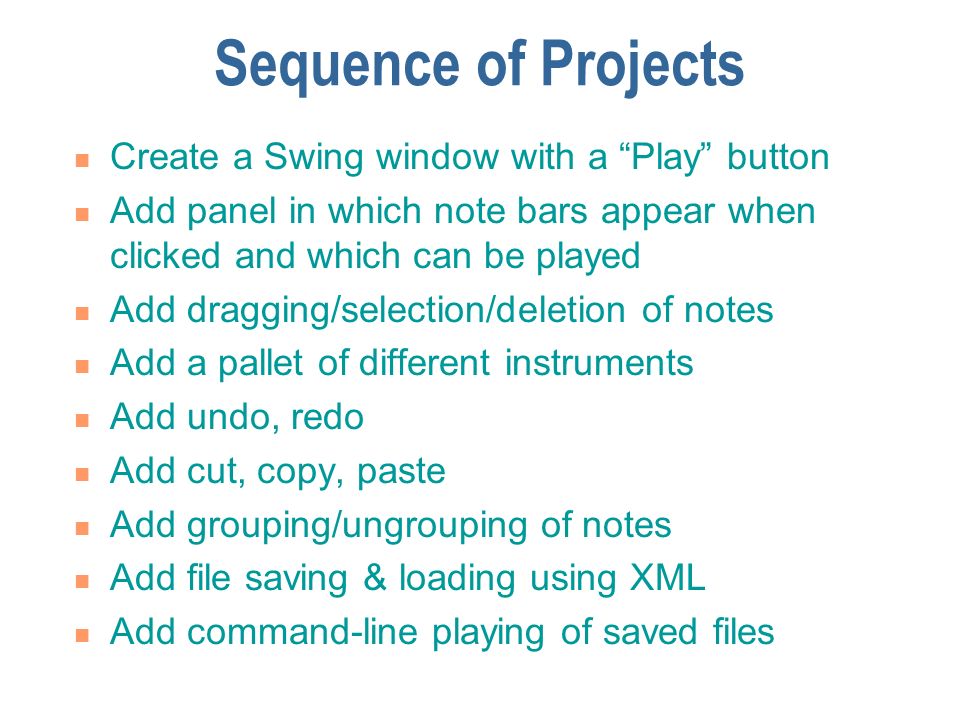 Sequence of Projects

- Create a Swing window with a “Play” button
- Add panel in which note bars appear when clicked and which can be played
- Add dragging/selection/deletion of notes
- Add a pallet of different instruments
- Add undo, redo
- Add cut, copy, paste
- Add grouping/ungrouping of notes
- Add file saving & loading using XML
- Add command-line playing of saved files